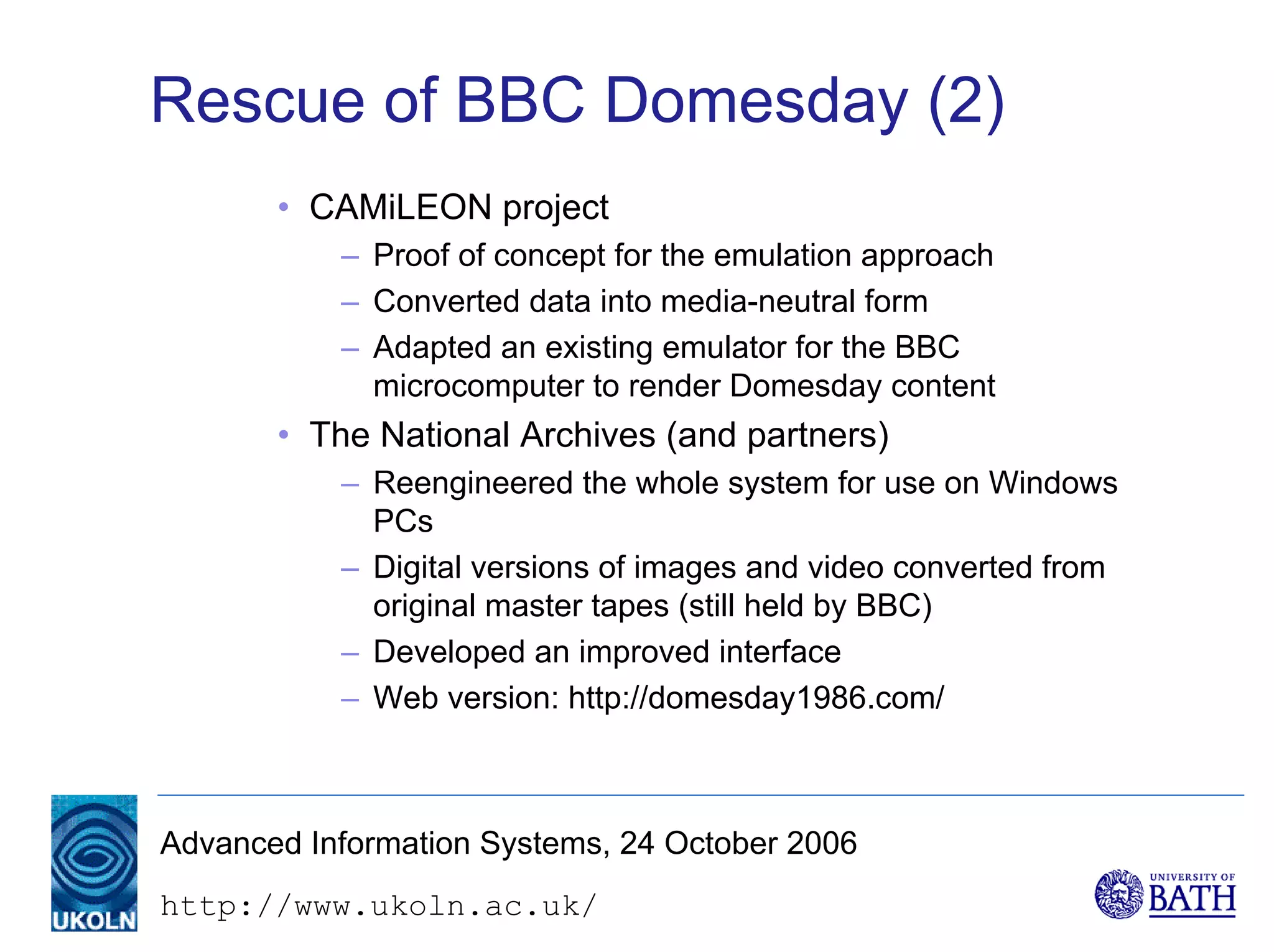 Rescue of BBC Domesday (2)

• CAMiLEON project
– Proof of concept for the emulation approach
– Converted data into media-neutral form
– Adapted an existing emulator for the BBC microcomputer to render Domesday content
• The National Archives (and partners)
– Reengineered the whole system for use on Windows PCs
– Digital versions of images and video converted from original master tapes (still held by BBC)
– Developed an improved interface
– Web version: http://domesday1986.com/

UKOLN

Advanced Information Systems, 24 October 2006

http://www.ukoln.ac.uk/

UNIVERSITY OF BATH